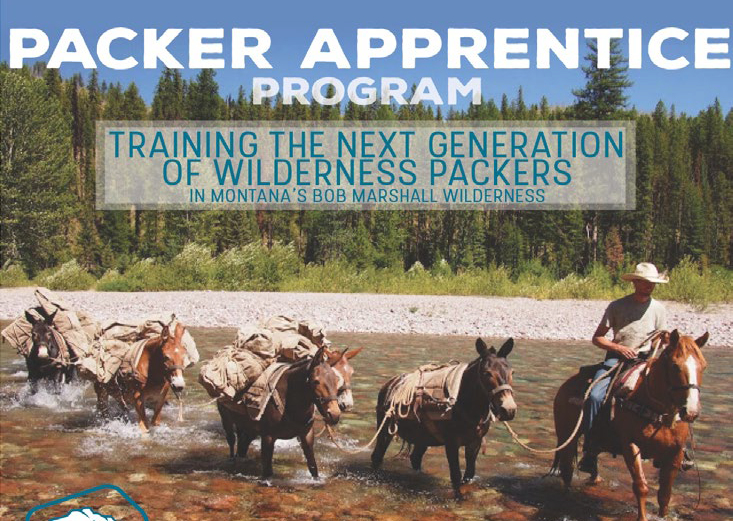 PACKER APPRENTICE
PROGRAM

TRAINING THE NEXT GENERATION OF WILDERNESS PACKERS
IN MONTANA'S BOB MARSHALL WILDERNESS